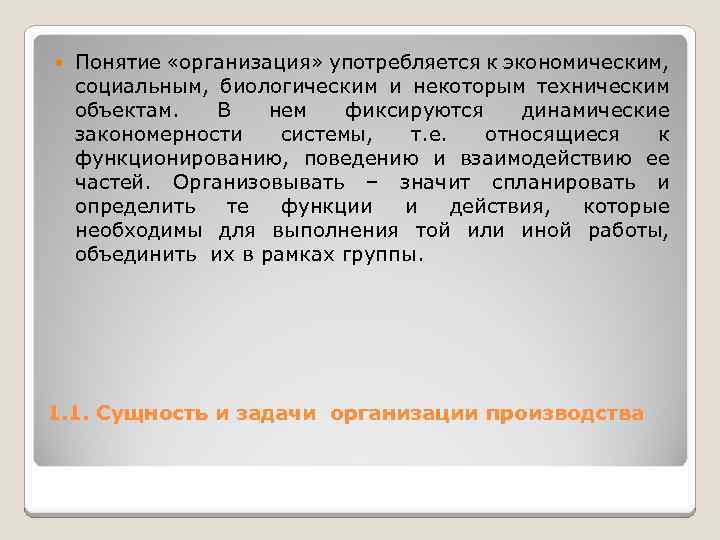 Понятие «организация» употребляется к экономическим, социальным, биологическим и некоторым техническим объектам. В нем фиксируются динамические закономерности системы, т.е. относящиеся к функционированию, поведению и взаимодействию ее частей. Организовывать – значит спланировать и определить те функции и действия, которые необходимы для выполнения той или иной работы, объединить их в рамках группы.

1.1. Сущность и задачи организации производства